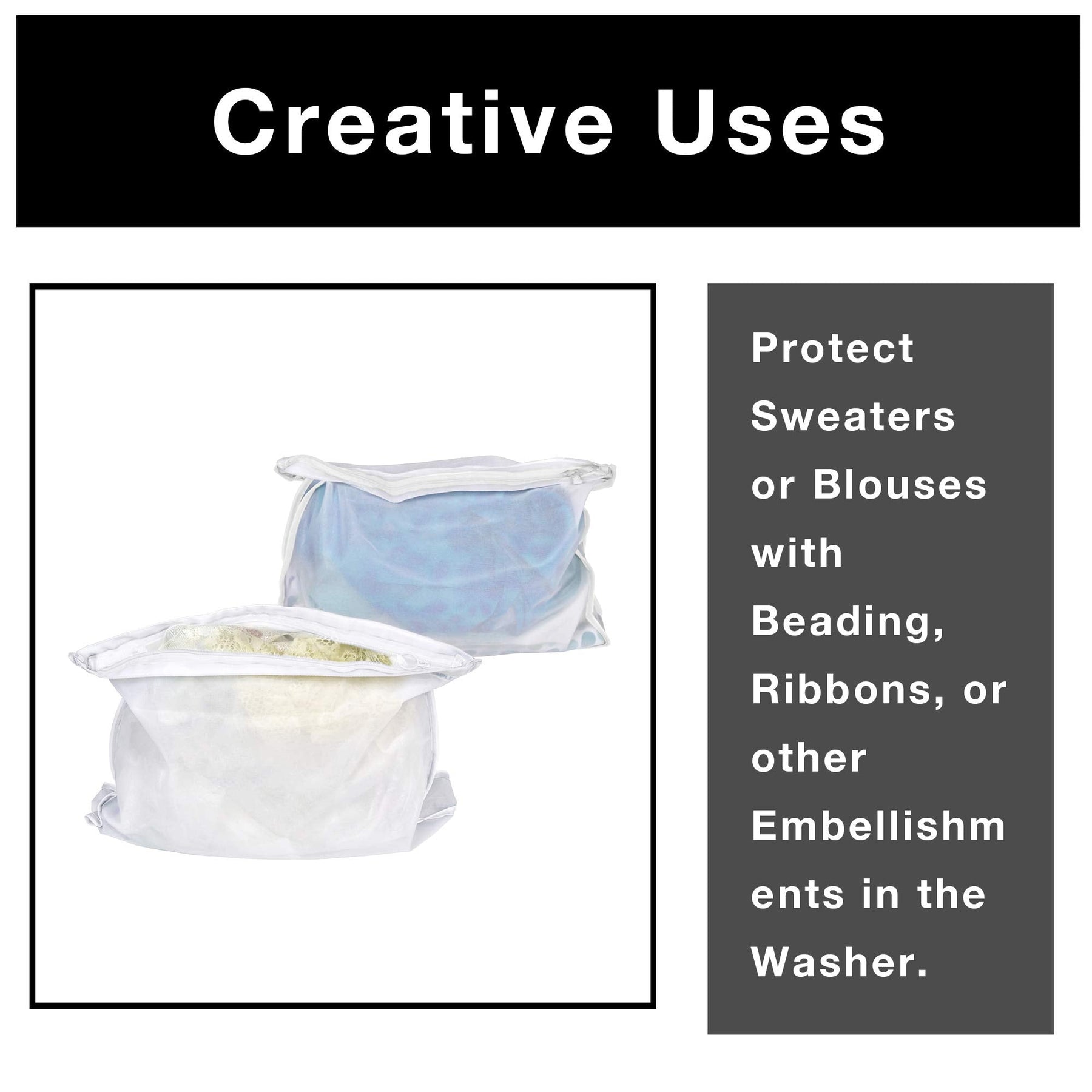 Creative Uses

Protect Sweaters or Blouses with Beading, Ribbons, or other Embellishments in the Washer.